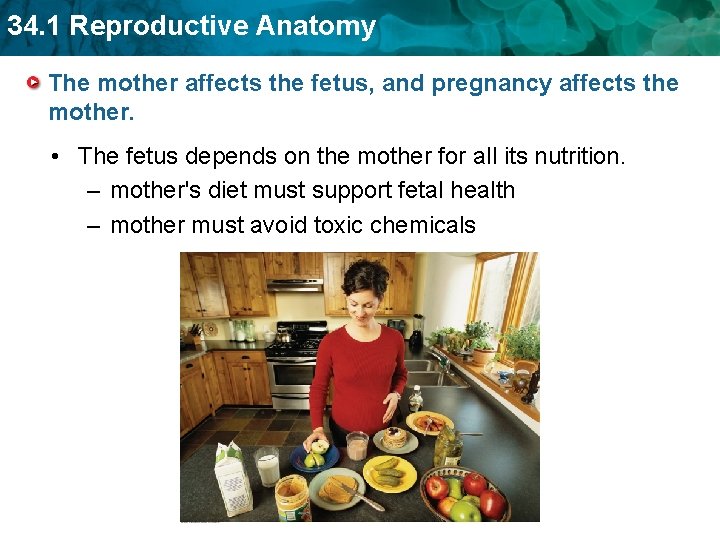 34.1 Reproductive Anatomy

The mother affects the fetus, and pregnancy affects the mother.

• The fetus depends on the mother for all its nutrition.
– mother's diet must support fetal health
– mother must avoid toxic chemicals